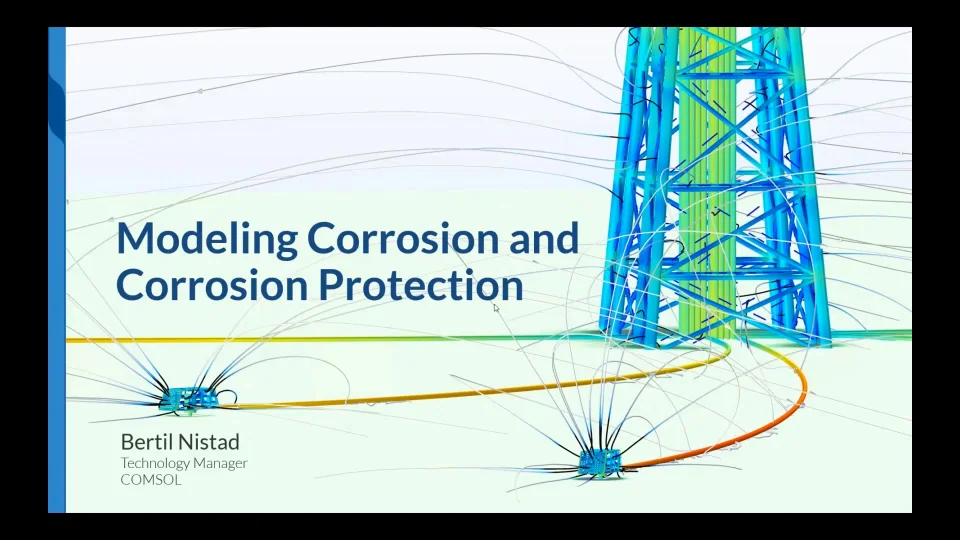 Modeling Corrosion and Corrosion Protection

Bertil Nistad
Technology Manager
COMSOL